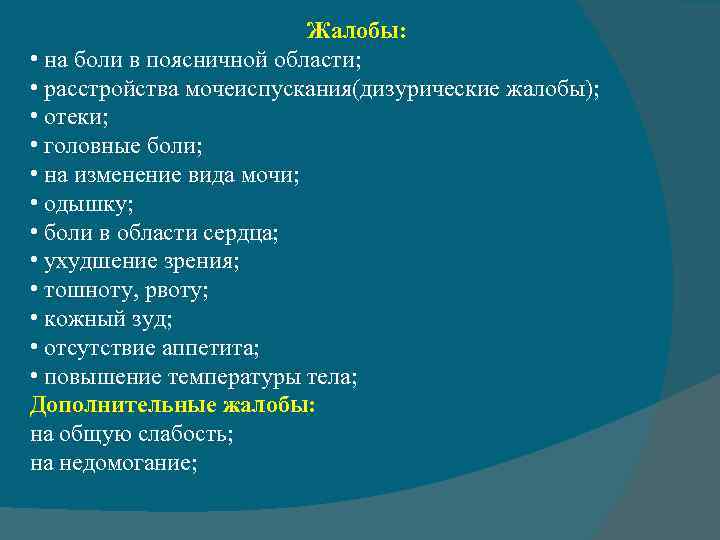 Жалобы:
• на боли в поясничной области;
• расстройства мочеиспускания(дизурические жалобы);
• отеки;
• головные боли;
• на изменение вида мочи;
• одышку;
• боли в области сердца;
• ухудшение зрения;
• тошноту, рвоту;
• кожный зуд;
• отсутствие аппетита;
• повышение температуры тела;
Дополнительные жалобы:
на общую слабость;
на недомогание;